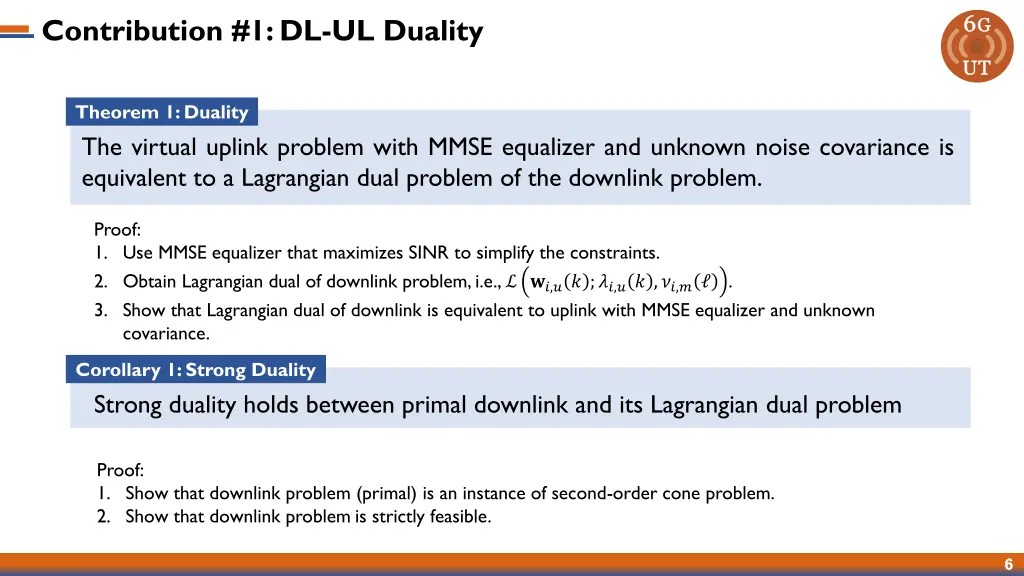 Contribution #1: DL-UL Duality

6G UT

Theorem 1: Duality

The virtual uplink problem with MMSE equalizer and unknown noise covariance is equivalent to a Lagrangian dual problem of the downlink problem.

Proof:
1. Use MMSE equalizer that maximizes SINR to simplify the constraints.
2. Obtain Lagrangian dual of downlink problem, i.e., $\mathcal{L}\left(\mathbf{w}_{i,u}(k); \lambda_{i,u}(k), \nu_{i,m}(\ell)\right)$.
3. Show that Lagrangian dual of downlink is equivalent to uplink with MMSE equalizer and unknown covariance.

Corollary 1: Strong Duality

Strong duality holds between primal downlink and its Lagrangian dual problem

Proof:
1. Show that downlink problem (primal) is an instance of second-order cone problem.
2. Show that downlink problem is strictly feasible.

6